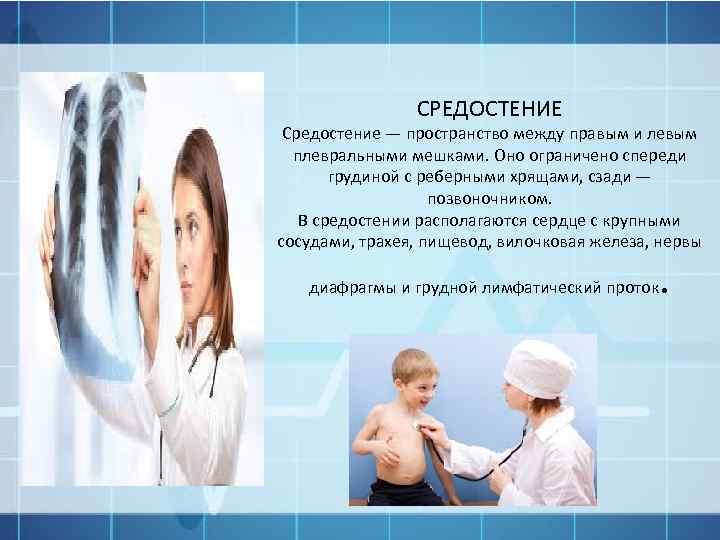 СРЕДОСТЕНИЕ

Средостение — пространство между правым и левым плевральными мешками. Оно ограничено спереди грудиной с реберными хрящами, сзади — позвоночником.

В средостении располагаются сердце с крупными сосудами, трахея, пищевод, вилочковая железа, нервы

диафрагмы и грудной лимфатический проток.